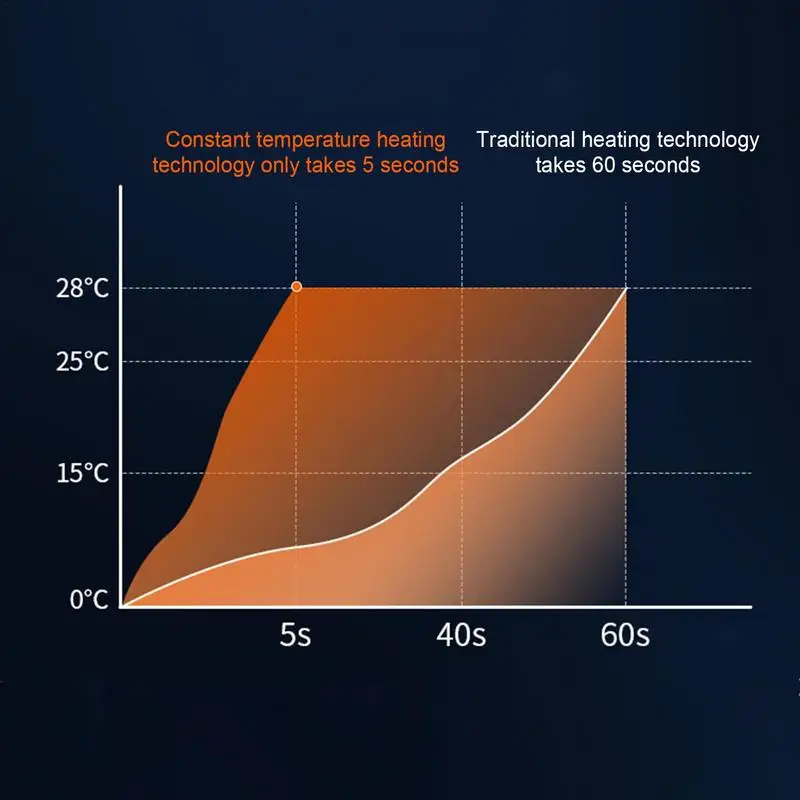 Constant temperature heating technology only takes 5 seconds

Traditional heating technology takes 60 seconds

28°C
25°C
15°C
0°C

5s
40s
60s